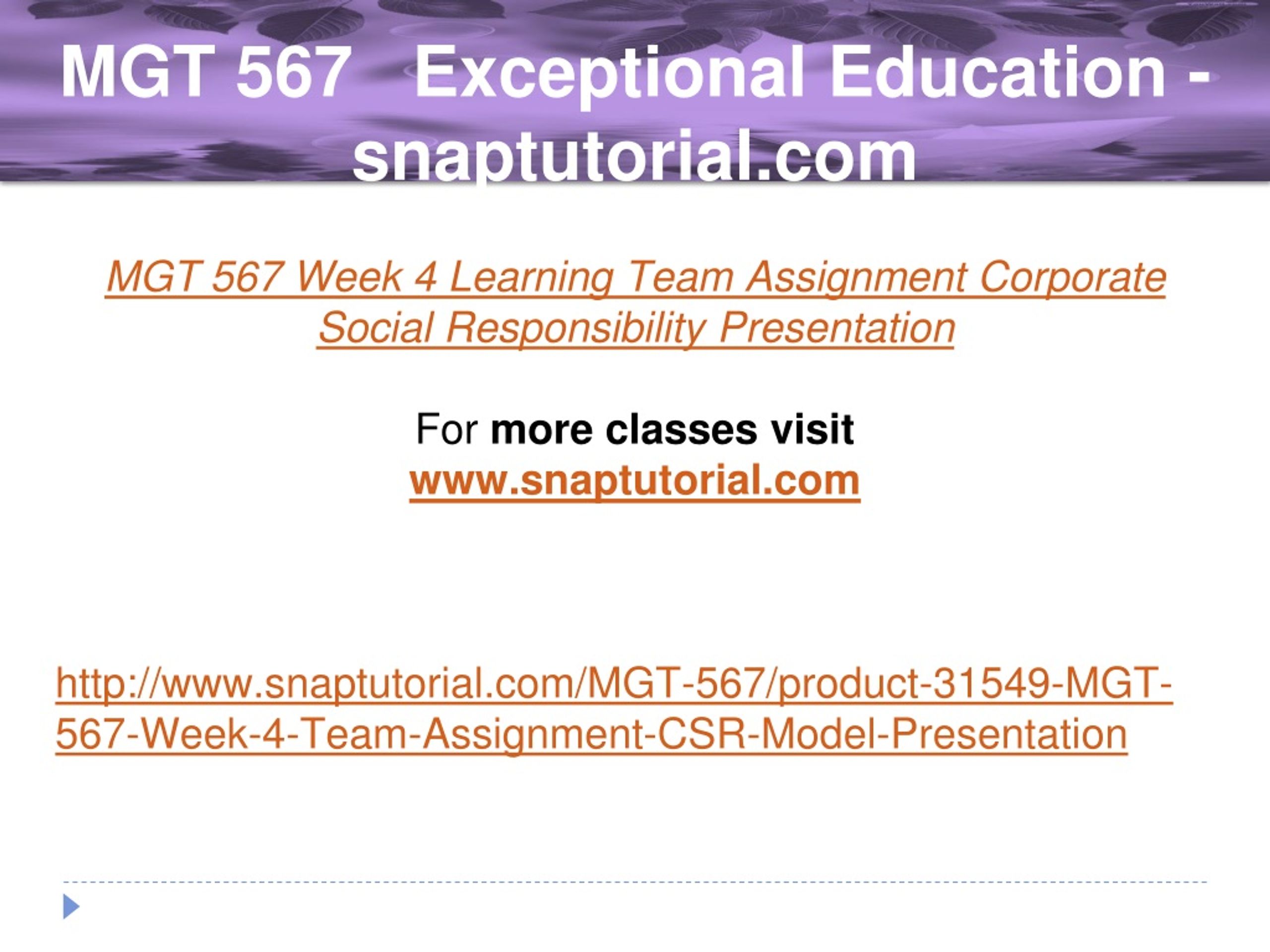 MGT 567 Exceptional Education - snaptutorial.com

MGT 567 Week 4 Learning Team Assignment Corporate Social Responsibility Presentation

For more classes visit
www.snaptutorial.com

http://www.snaptutorial.com/MGT-567/product-31549-MGT-567-Week-4-Team-Assignment-CSR-Model-Presentation